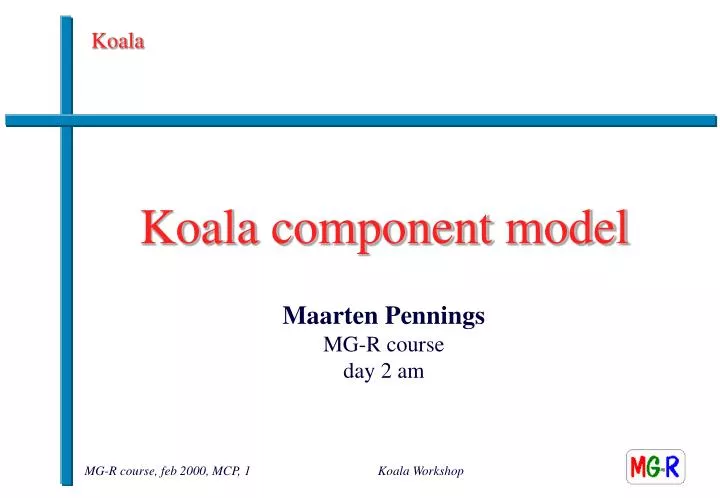 Koala

Koala component model

Maarten Pennings
MG-R course
day 2 am

MG-R course, feb 2000, MCP, 1

Koala Workshop

MG-R